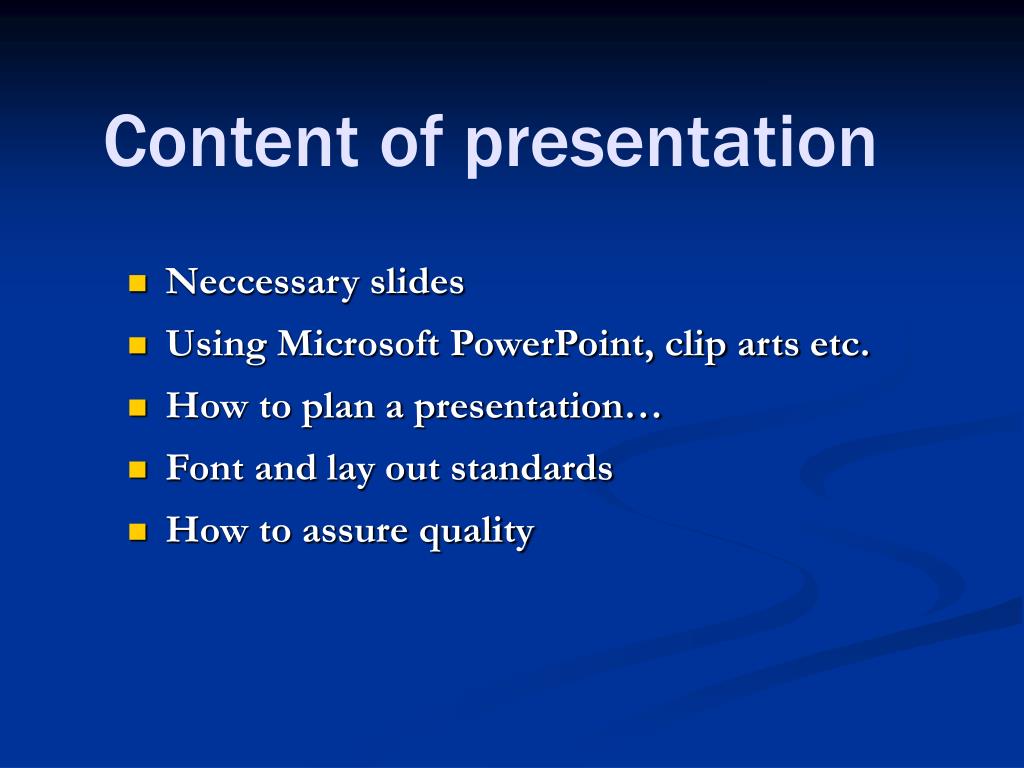 Content of presentation

- Neccessary slides
- Using Microsoft PowerPoint, clip arts etc.
- How to plan a presentation…
- Font and lay out standards
- How to assure quality